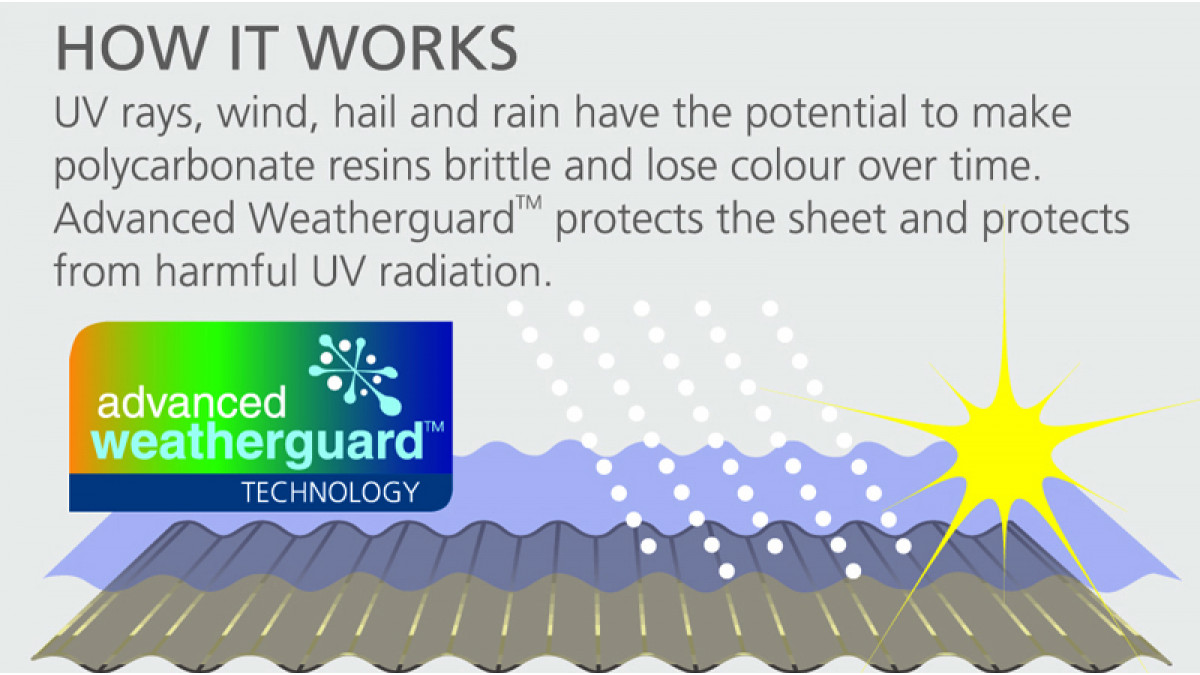 HOW IT WORKS

UV rays, wind, hail and rain have the potential to make polycarbonate resins brittle and lose colour over time. Advanced Weatherguard™ protects the sheet and protects from harmful UV radiation.

advanced weatherguard™ TECHNOLOGY